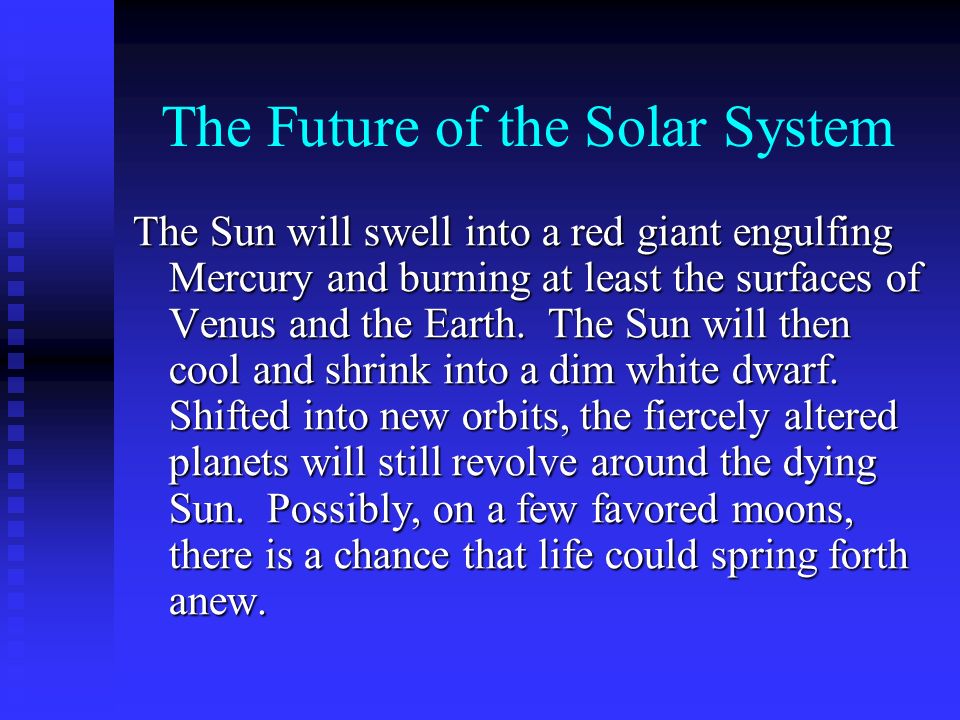 The Future of the Solar System

The Sun will swell into a red giant engulfing Mercury and burning at least the surfaces of Venus and the Earth. The Sun will then cool and shrink into a dim white dwarf. Shifted into new orbits, the fiercely altered planets will still revolve around the dying Sun. Possibly, on a few favored moons, there is a chance that life could spring forth anew.